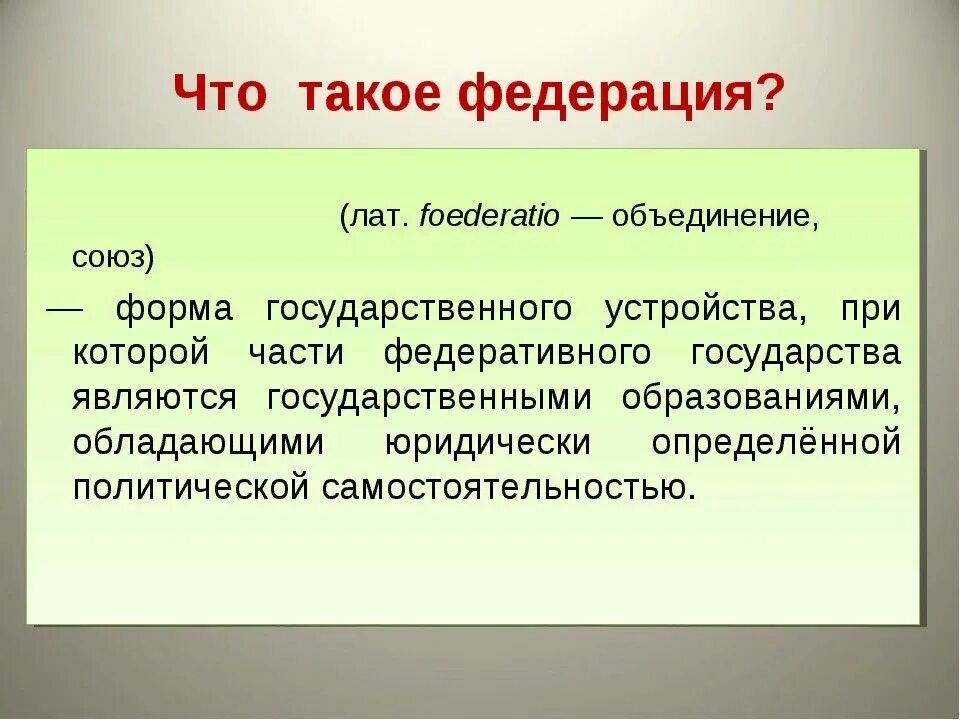 Что такое федерация?

(лат. foederatio — объединение, союз)

— форма государственного устройства, при которой части федеративного государства являются государственными образованиями, обладающими юридически определённой политической самостоятельностью.